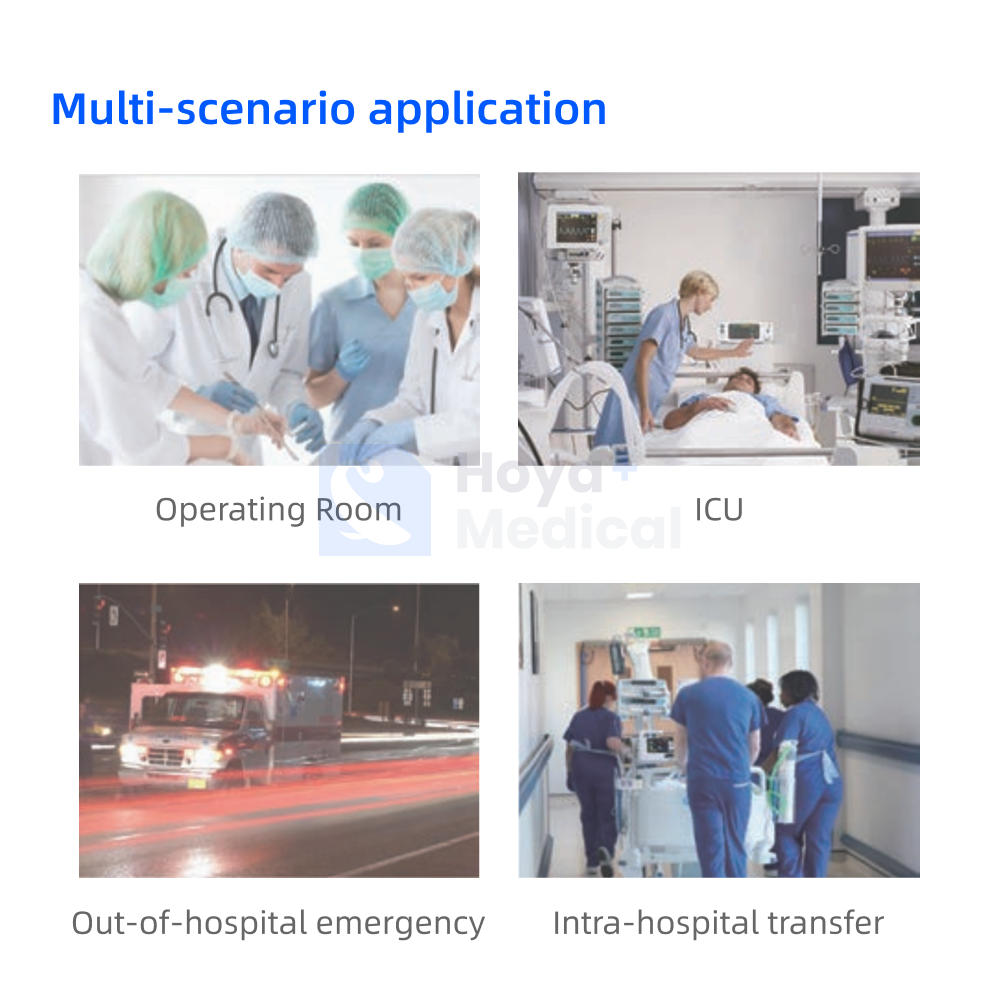 Multi-scenario application

Operating Room

ICU

Hoya+ Medical

Out-of-hospital emergency

Intra-hospital transfer